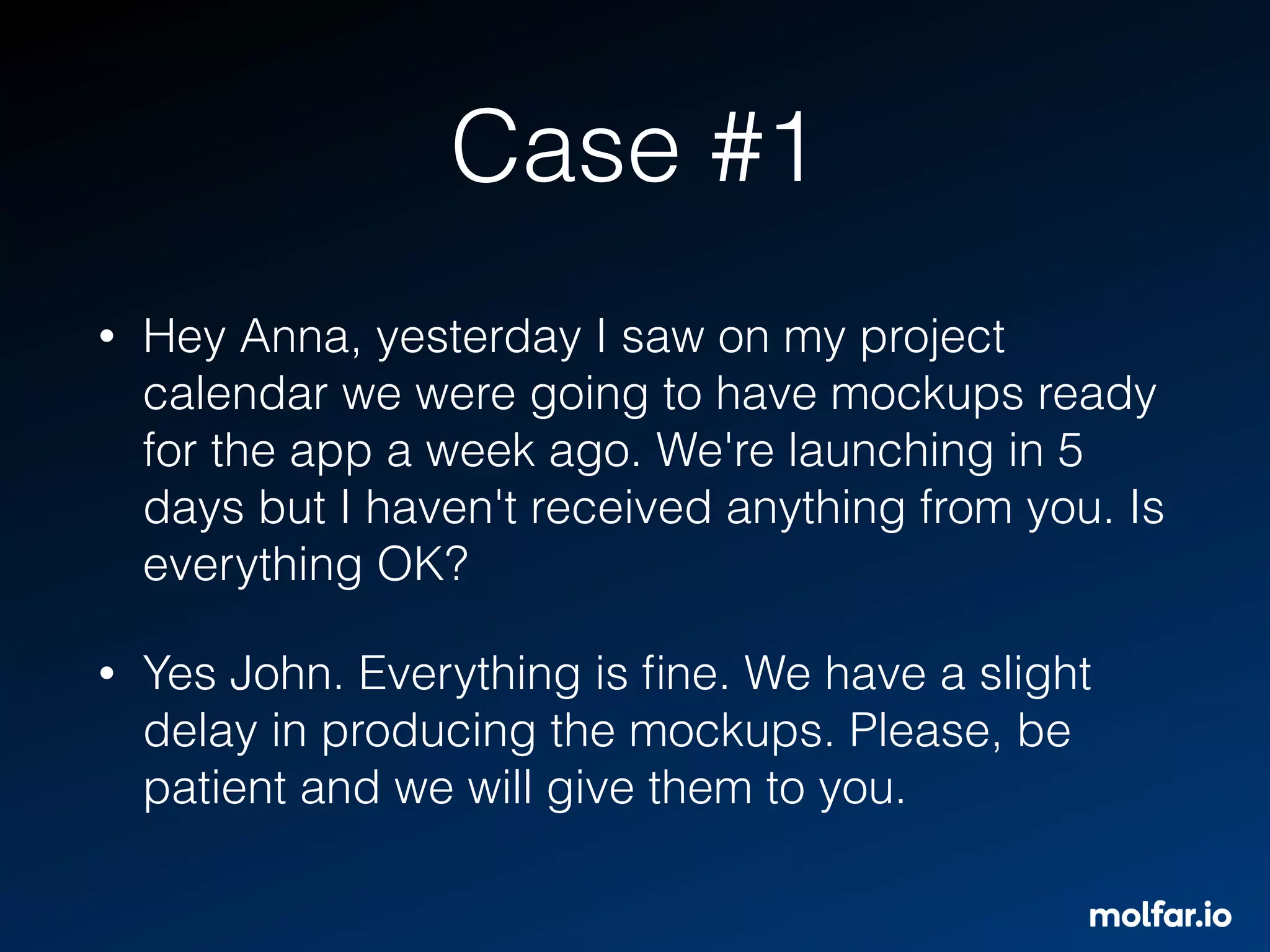 Case #1

• Hey Anna, yesterday I saw on my project calendar we were going to have mockups ready for the app a week ago. We're launching in 5 days but I haven't received anything from you. Is everything OK?

• Yes John. Everything is fine. We have a slight delay in producing the mockups. Please, be patient and we will give them to you.

molfar.io